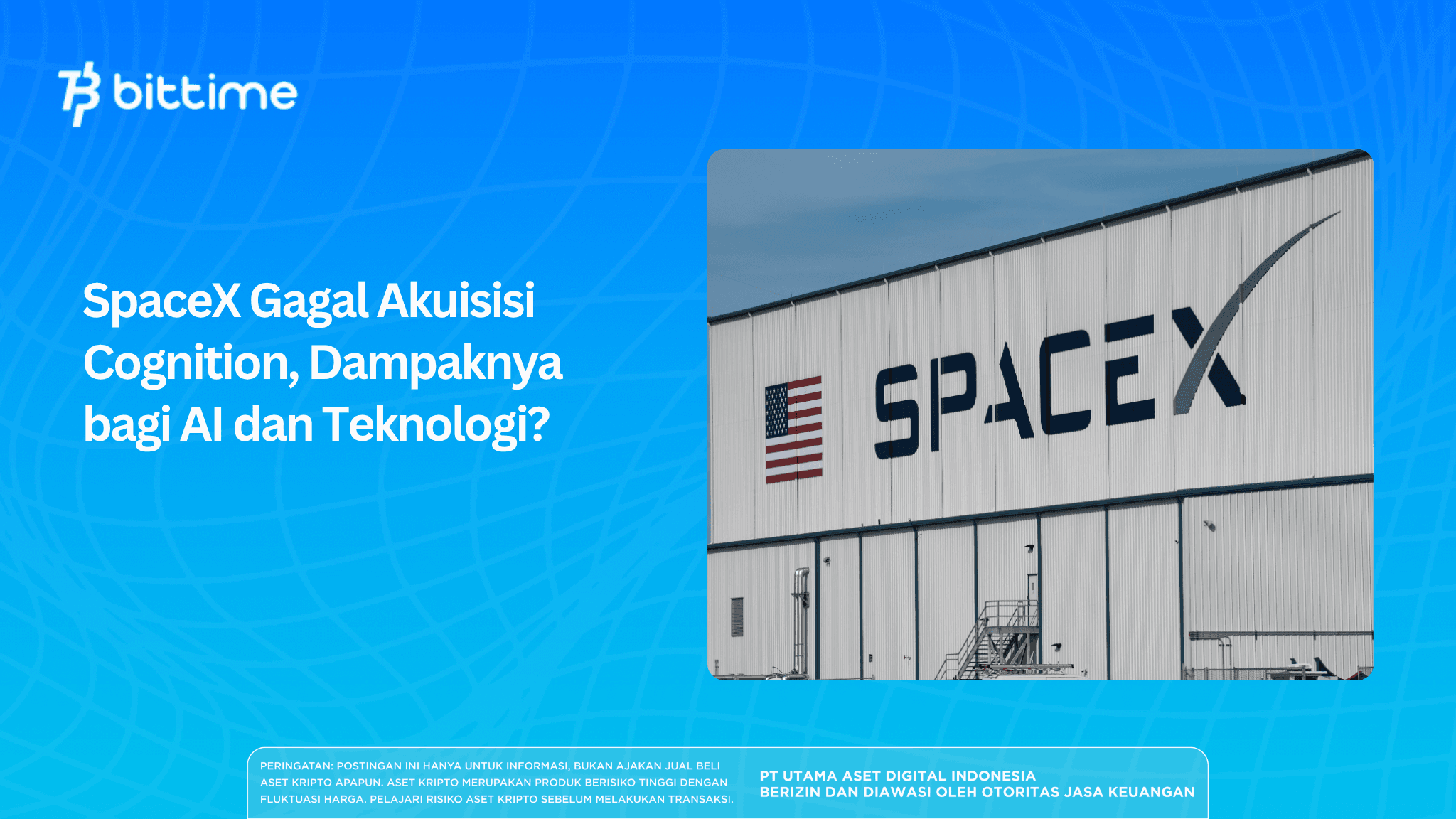 bittime

SpaceX Gagal Akuisisi Cognition, Dampaknya bagi AI dan Teknologi?

SPACEX

PERINGATAN: POSTINGAN INI HANYA UNTUK INFORMASI, BUKAN AJAKAN JUAL BELI ASET KRIPTO APAPUN. ASET KRIPTO MERUPAKAN PRODUK BERISIKO TINGGI DENGAN FLUKTUASI HARGA. PELAJARI RISIKO ASET KRIPTO SEBELUM MELAKUKAN TRANSAKSI.

PT UTAMA ASET DIGITAL INDONESIA
BERIZIN DAN DIAWASI OLEH OTORITAS JASA KEUANGAN